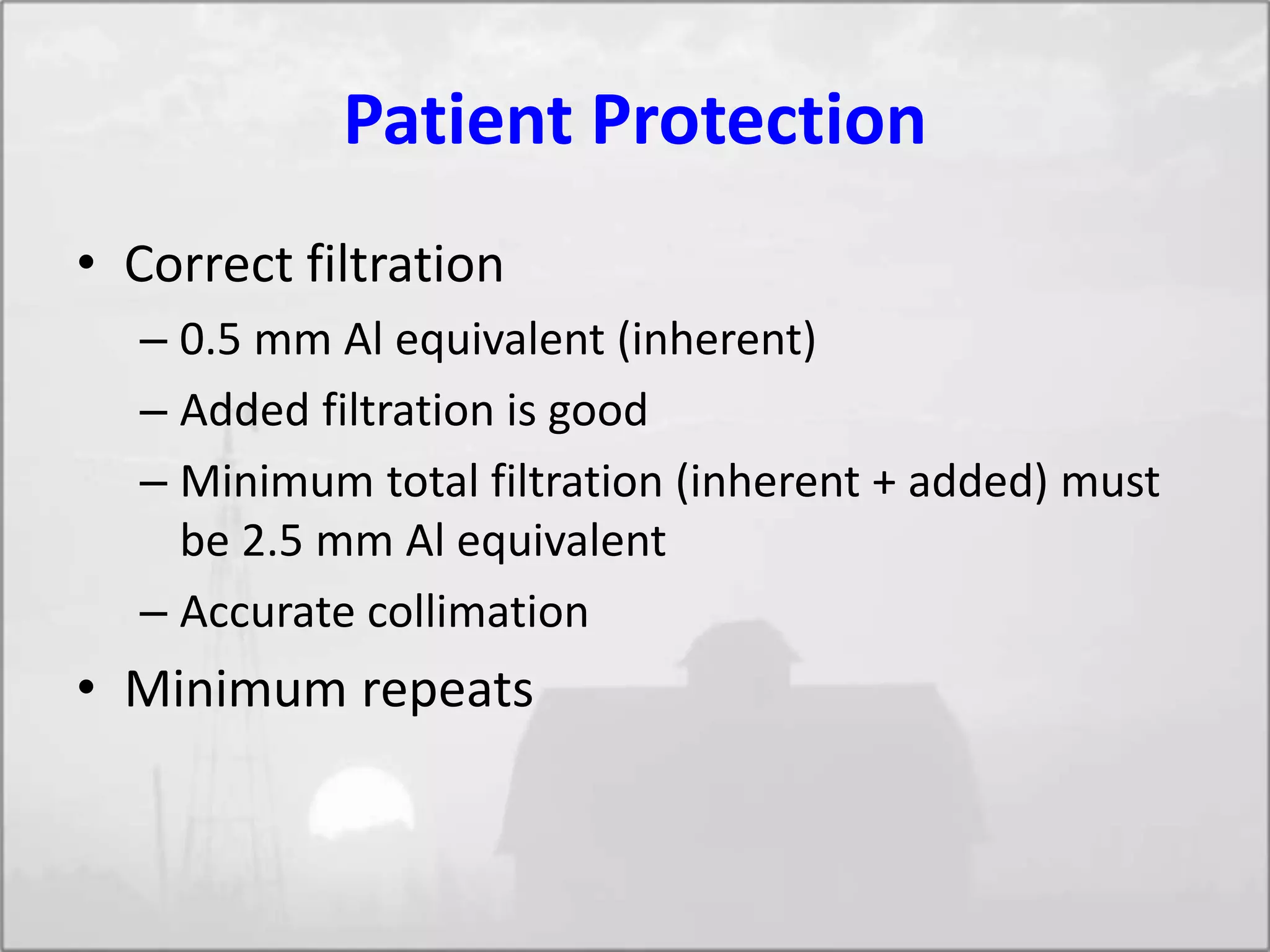 Patient Protection

• Correct filtration
– 0.5 mm Al equivalent (inherent)
– Added filtration is good
– Minimum total filtration (inherent + added) must be 2.5 mm Al equivalent
– Accurate collimation
• Minimum repeats